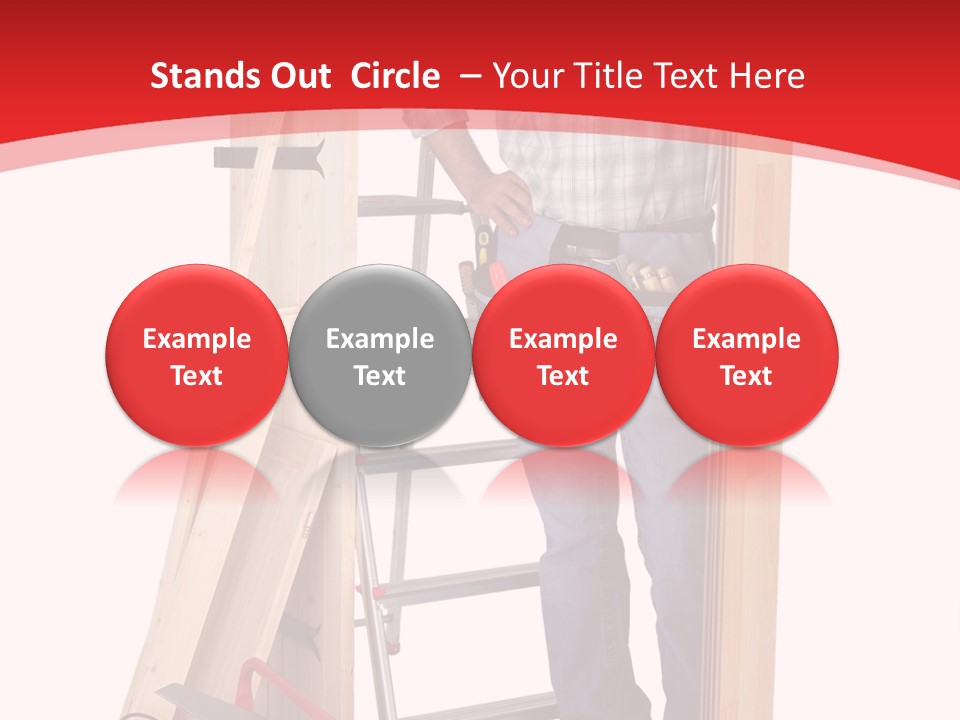 Stands Out Circle – Your Title Text Here

Example Text

Example Text

Example Text

Example Text